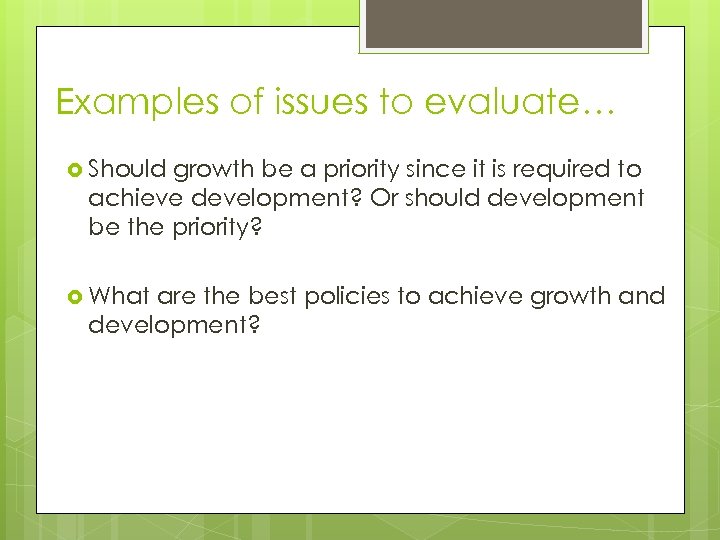 Examples of issues to evaluate…

Should growth be a priority since it is required to achieve development? Or should development be the priority?

What are the best policies to achieve growth and development?